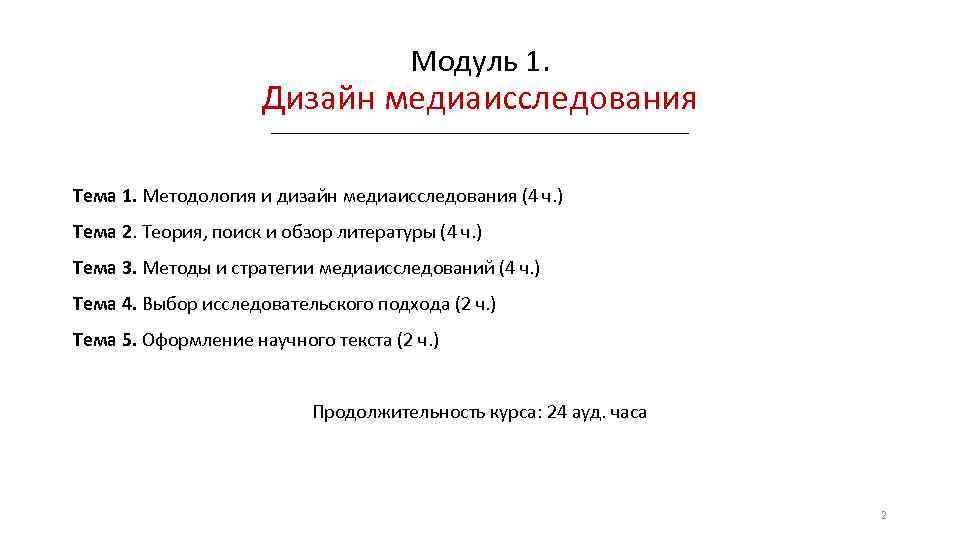 Модуль 1.
Дизайн медиаисследования

Тема 1. Методология и дизайн медиаисследования (4 ч.)

Тема 2. Теория, поиск и обзор литературы (4 ч.)

Тема 3. Методы и стратегии медиаисследований (4 ч.)

Тема 4. Выбор исследовательского подхода (2 ч.)

Тема 5. Оформление научного текста (2 ч.)

Продолжительность курса: 24 ауд. часа

2